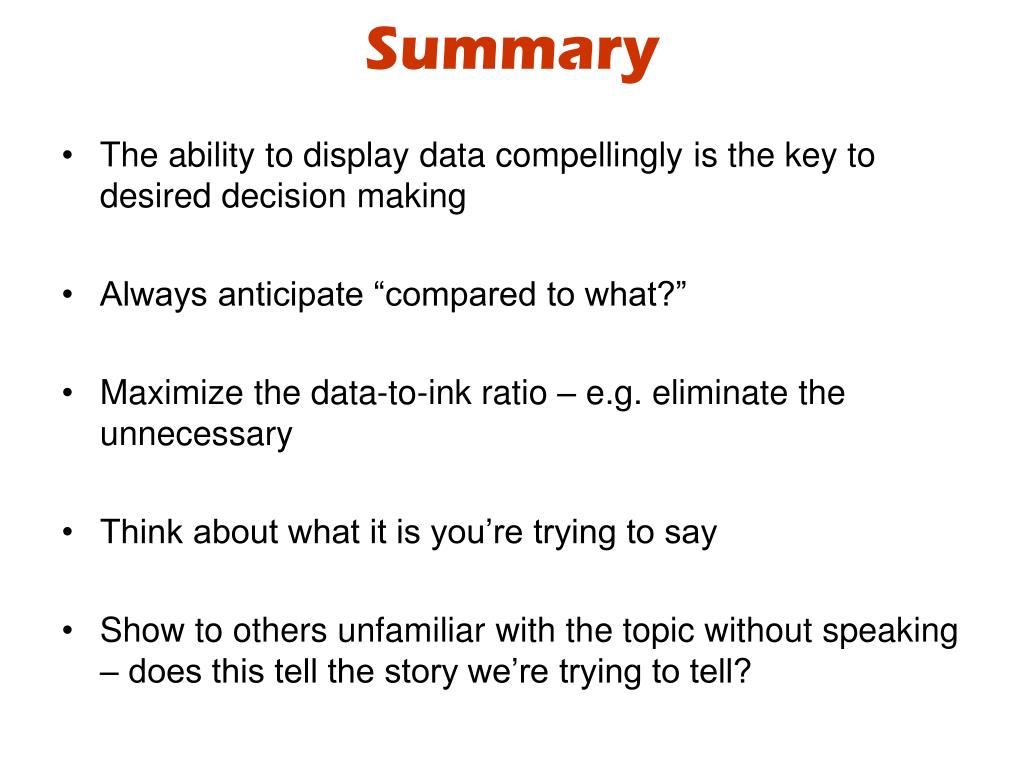 Summary

• The ability to display data compellingly is the key to desired decision making

• Always anticipate “compared to what?”

• Maximize the data-to-ink ratio – e.g. eliminate the unnecessary

• Think about what it is you’re trying to say

• Show to others unfamiliar with the topic without speaking – does this tell the story we’re trying to tell?